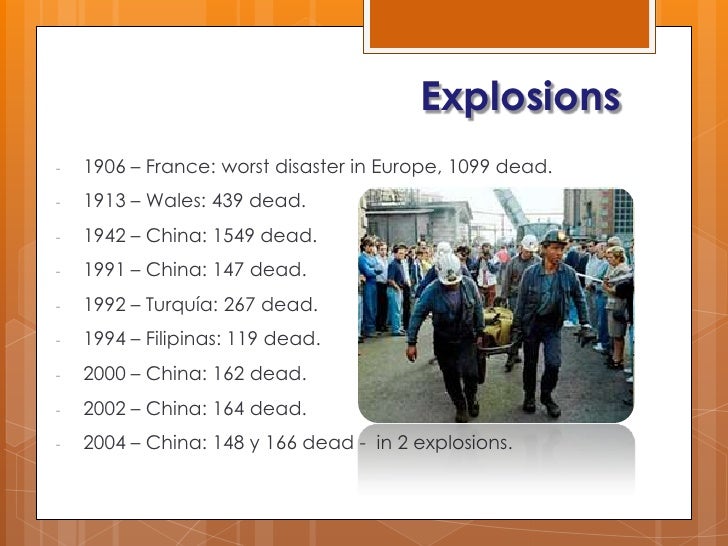 Explosions

- 1906 – France: worst disaster in Europe, 1099 dead.
- 1913 – Wales: 439 dead.
- 1942 – China: 1549 dead.
- 1991 – China: 147 dead.
- 1992 – Turquía: 267 dead.
- 1994 – Filipinas: 119 dead.
- 2000 – China: 162 dead.
- 2002 – China: 164 dead.
- 2004 – China: 148 y 166 dead - in 2 explosions.